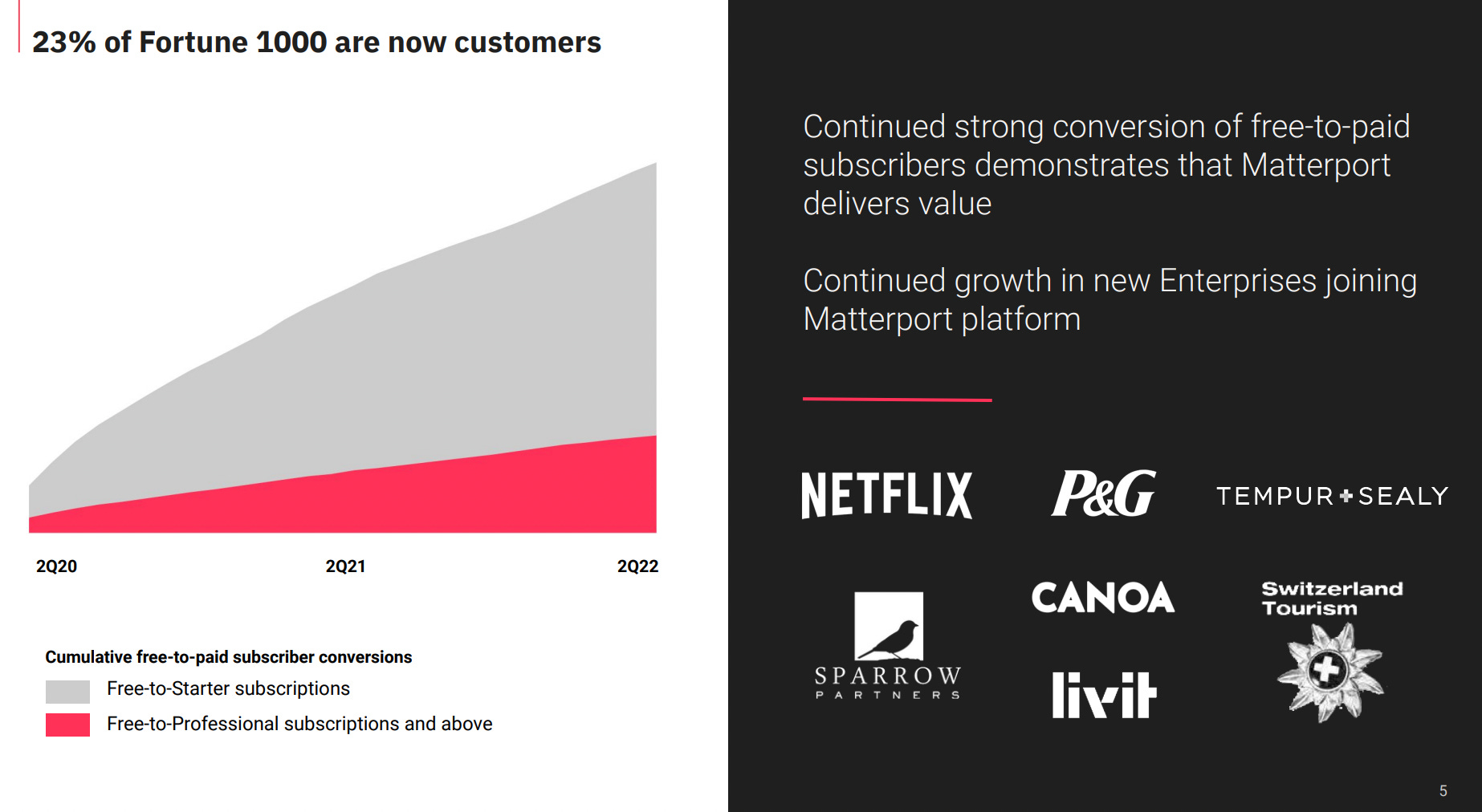 23% of Fortune 1000 are now customers

2Q20
2Q21
2Q22

Cumulative free-to-paid subscriber conversions
Free-to-Starter subscriptions
Free-to-Professional subscriptions and above

Continued strong conversion of free-to-paid subscribers demonstrates that Matterport delivers value

Continued growth in new Enterprises joining Matterport platform

NETFLIX
P&G
TEMPUR+SEALY
SPARROW PARTNERS
CANOA
livit
Switzerland Tourism

5